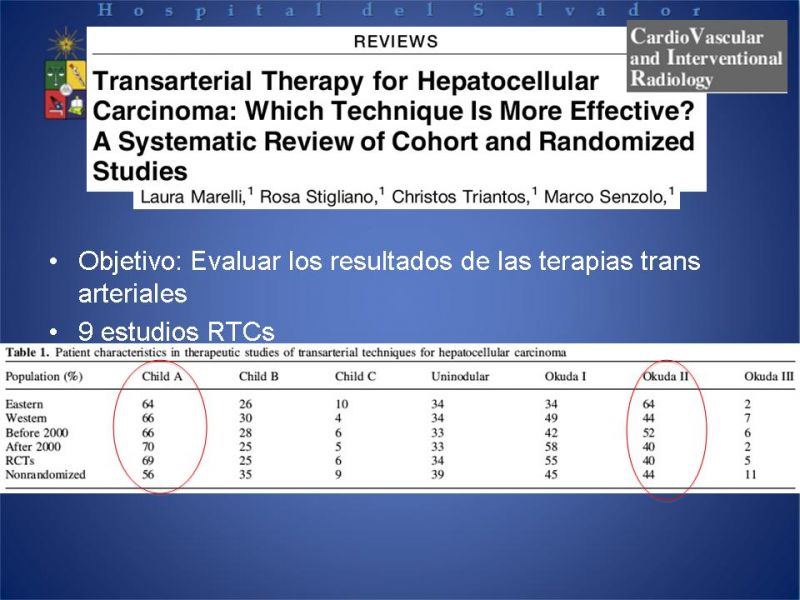 Hospital del Salvador

REVIEWS

CardioVascular and Interventional Radiology

Transarterial Therapy for Hepatocellular Carcinoma: Which Technique Is More Effective? A Systematic Review of Cohort and Randomized Studies

Laura Marelli,$^1$ Rosa Stigliano,$^1$ Christos Triantos,$^1$ Marco Senzolo,$^1$

• Objetivo: Evaluar los resultados de las terapias trans arteriales
• 9 estudios RTCs

Table 1. Patient characteristics in therapeutic studies of transarterial techniques for hepatocellular carcinoma

| Population (%) | Child A | Child B | Child C | Uninodular | Okuda I | Okuda II | Okuda III |
|---|---|---|---|---|---|---|---|
| Eastern | 64 | 26 | 10 | 34 | 34 | 64 | 2 |
| Western | 66 | 30 | 4 | 34 | 49 | 44 | 7 |
| Before 2000 | 66 | 28 | 6 | 33 | 42 | 52 | 6 |
| After 2000 | 70 | 25 | 5 | 33 | 58 | 40 | 2 |
| RCTs | 69 | 25 | 6 | 34 | 55 | 40 | 5 |
| Nonrandomized | 56 | 35 | 9 | 39 | 45 | 44 | 11 |